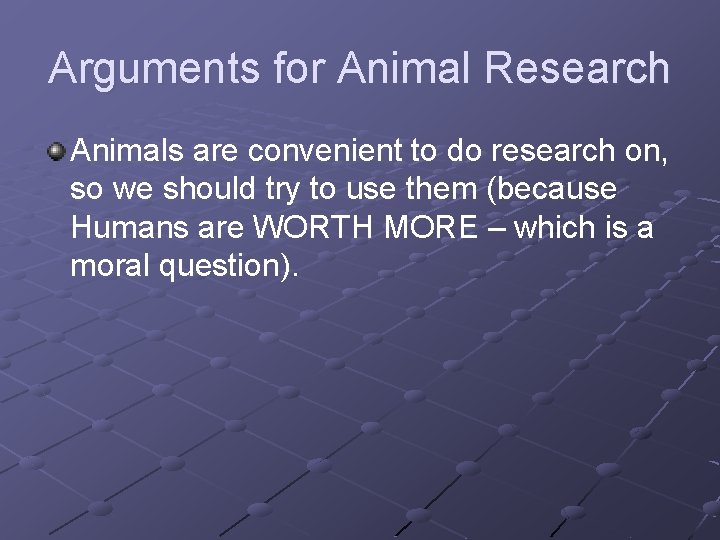 Arguments for Animal Research

Animals are convenient to do research on, so we should try to use them (because Humans are WORTH MORE – which is a moral question).